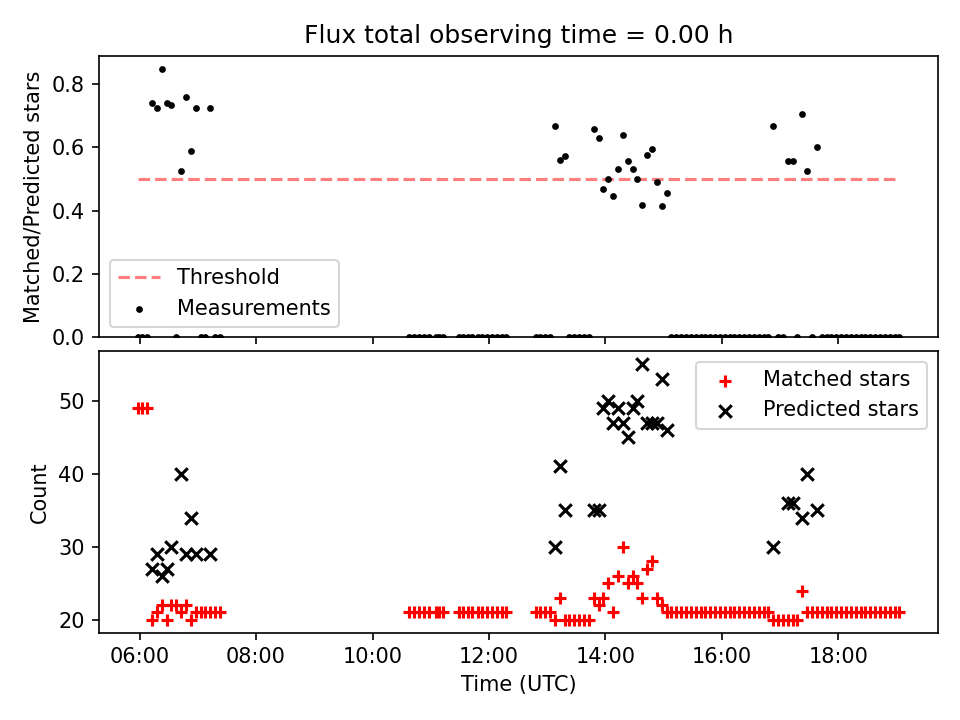 Flux total observing time = 0.00 h

Matched/Predicted stars

0.8
0.6
0.4
0.2
0.0

Threshold
Measurements

Count

50
40
30
20

Matched stars
Predicted stars

06:00
08:00
10:00
12:00
14:00
16:00
18:00

Time (UTC)